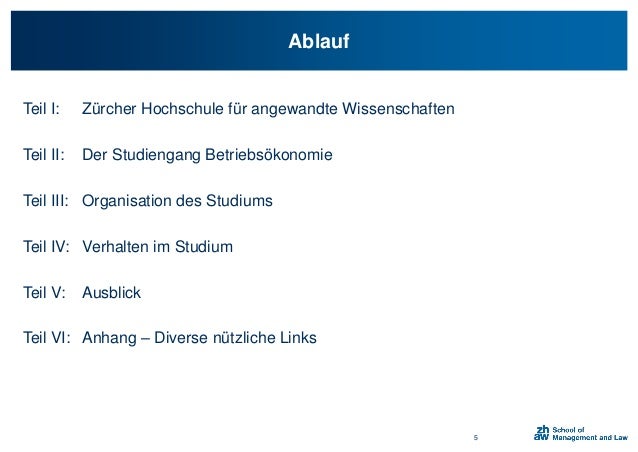 Ablauf

Teil I: Zürcher Hochschule für angewandte Wissenschaften

Teil II: Der Studiengang Betriebsökonomie

Teil III: Organisation des Studiums

Teil IV: Verhalten im Studium

Teil V: Ausblick

Teil VI: Anhang – Diverse nützliche Links

5

zh
aw School of Management and Law